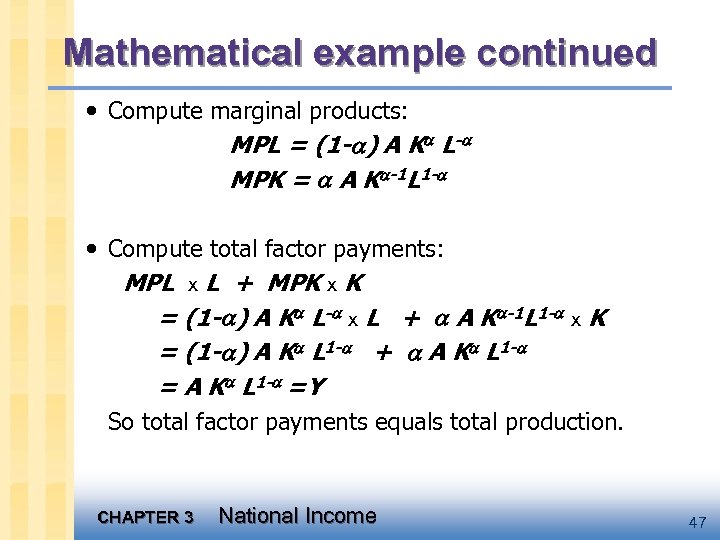 Mathematical example continued

• Compute marginal products:

$MPL = (1-\alpha) A K^{\alpha} L^{-\alpha}$

$MPK = \alpha A K^{\alpha-1} L^{1-\alpha}$

• Compute total factor payments:

$MPL \times L + MPK \times K$

$= (1-\alpha) A K^{\alpha} L^{-\alpha} \times L + \alpha A K^{\alpha-1} L^{1-\alpha} \times K$

$= (1-\alpha) A K^{\alpha} L^{1-\alpha} + \alpha A K^{\alpha} L^{1-\alpha}$

$= A K^{\alpha} L^{1-\alpha} = Y$

So total factor payments equals total production.

CHAPTER 3 National Income

47